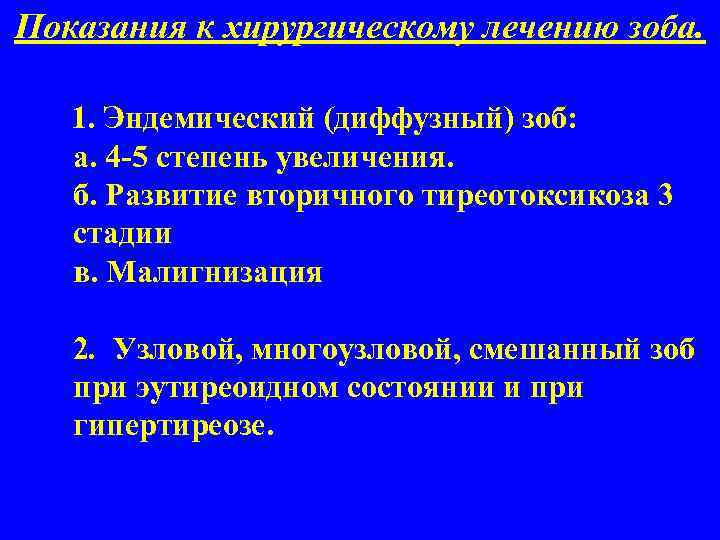 Показания к хирургическому лечению зоба.

1. Эндемический (диффузный) зоб:
а. 4-5 степень увеличения.
б. Развитие вторичного тиреотоксикоза 3 стадии
в. Малигнизация

2. Узловой, многоузловой, смешанный зоб при эутиреоидном состоянии и при гипертиреозе.